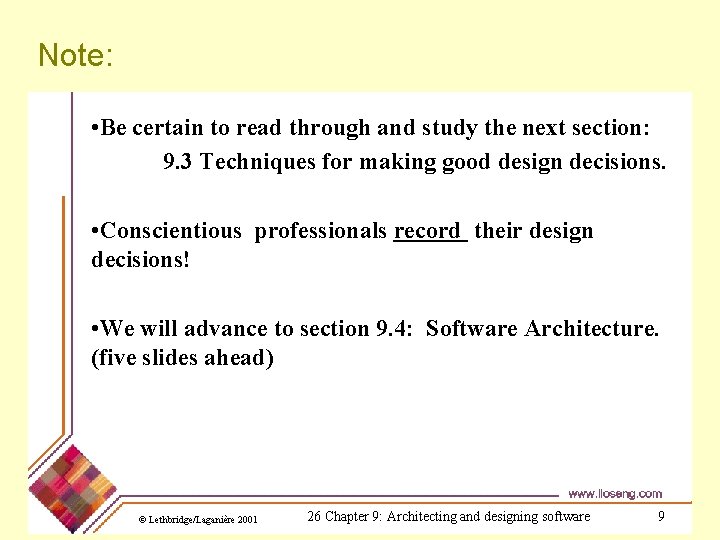 Note:

•Be certain to read through and study the next section:
9.3 Techniques for making good design decisions.

•Conscientious professionals record their design decisions!

•We will advance to section 9.4: Software Architecture. (five slides ahead)

www.lloseng.com

© Lethbridge/Laganière 2001

26 Chapter 9: Architecting and designing software

9